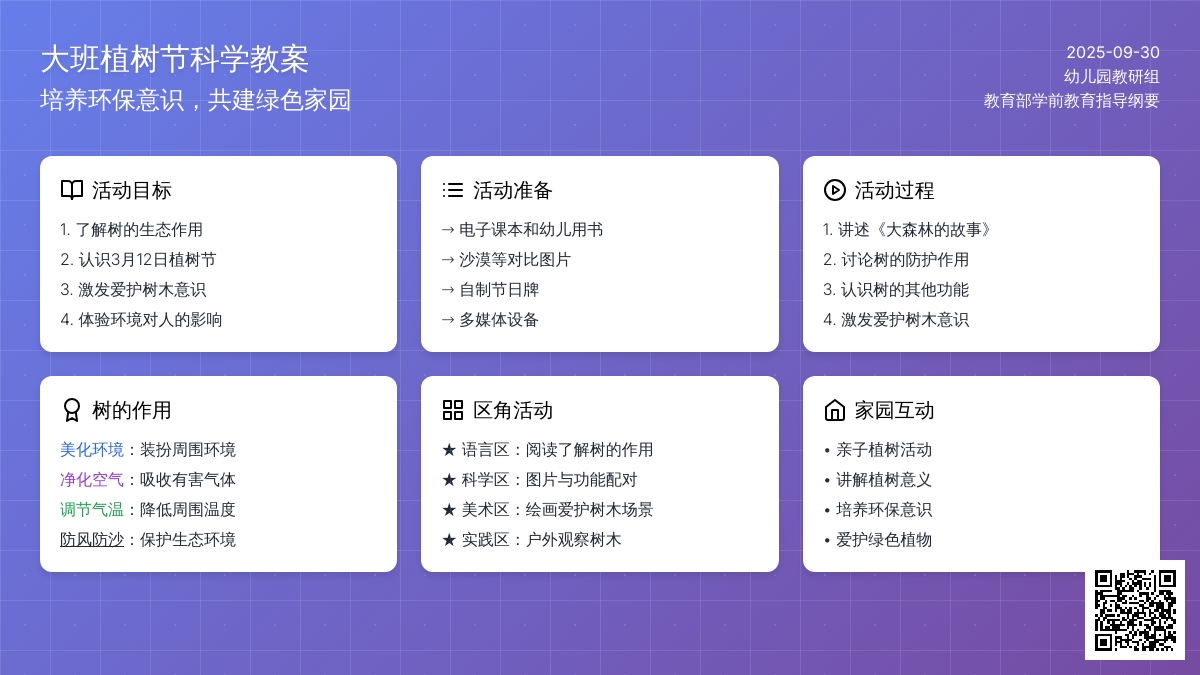 大班植树节科学教案
培养环保意识，共建绿色家园

2025-09-30
幼儿园教研组
教育部学前教育指导纲要

活动目标
1. 了解树的生态作用
2. 认识3月12日植树节
3. 激发爱护树木意识
4. 体验环境对人的影响

活动准备
→ 电子课本和幼儿用书
→ 沙漠等对比图片
→ 自制节日牌
→ 多媒体设备

活动过程
1. 讲述《大森林的故事》
2. 讨论树的防护作用
3. 认识树的其他功能
4. 激发爱护树木意识

树的作用
美化环境：装扮周围环境
净化空气：吸收有害气体
调节气温：降低周围温度
防风防沙：保护生态环境

区角活动
★ 语言区：阅读了解树的作用
★ 科学区：图片与功能配对
★ 美术区：绘画爱护树木场景
★ 实践区：户外观察树木

家园互动
• 亲子植树活动
• 讲解植树意义
• 培养环保意识
• 爱护绿色植物